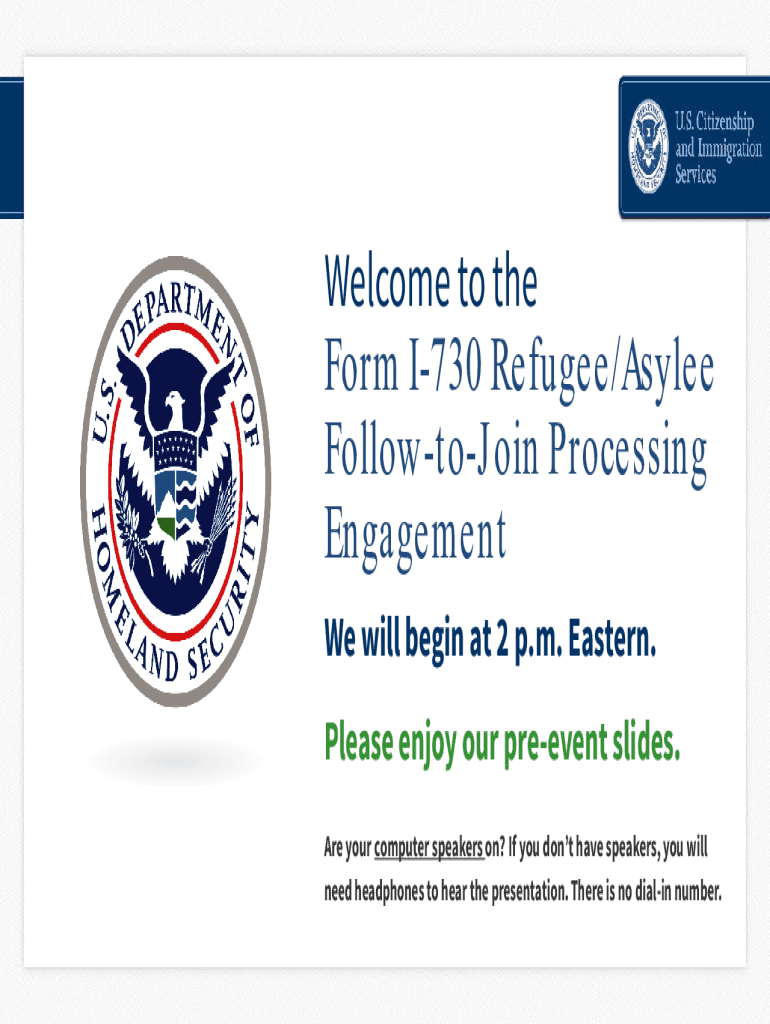 U.S. Citizenship and Immigration Services

U.S. DEPARTMENT OF HOMELAND SECURITY

Welcome to the
Form I-730 Refugee/Asylee Follow-to-Join Processing Engagement

We will begin at 2 p.m. Eastern.

Please enjoy our pre-event slides.

Are your computer speakers on? If you don't have speakers, you will need headphones to hear the presentation. There is no dial-in number.